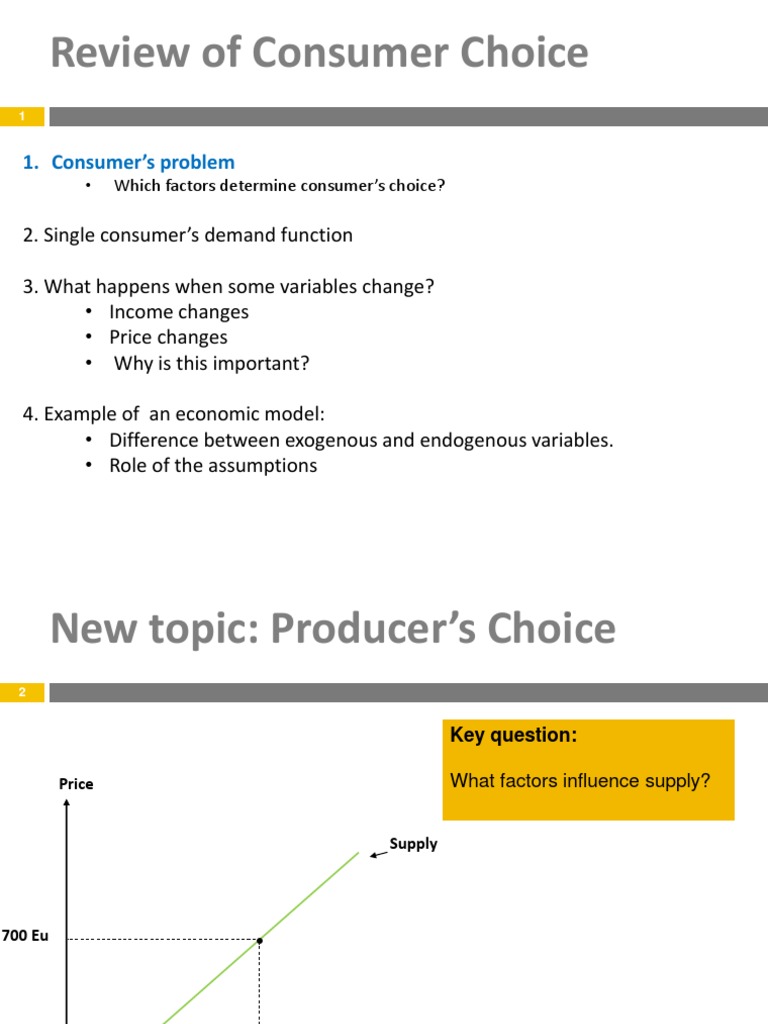 Review of Consumer Choice

1

1. Consumer's problem
• Which factors determine consumer's choice?

2. Single consumer's demand function

3. What happens when some variables change?
• Income changes
• Price changes
• Why is this important?

4. Example of an economic model:
• Difference between exogenous and endogenous variables.
• Role of the assumptions

New topic: Producer's Choice

2

Key question:

What factors influence supply?

Price

Supply

700 Eu